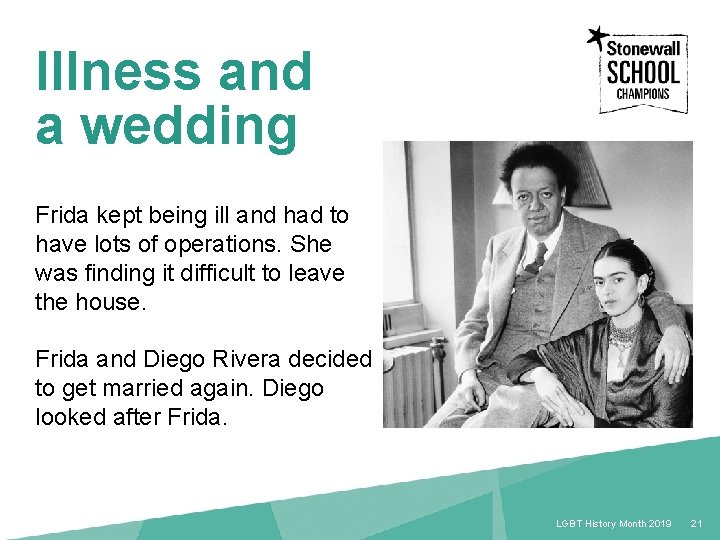 Illness and a wedding

Stonewall SCHOOL CHAMPIONS

Frida kept being ill and had to have lots of operations. She was finding it difficult to leave the house.

Frida and Diego Rivera decided to get married again. Diego looked after Frida.

LGBT History Month 2019 21